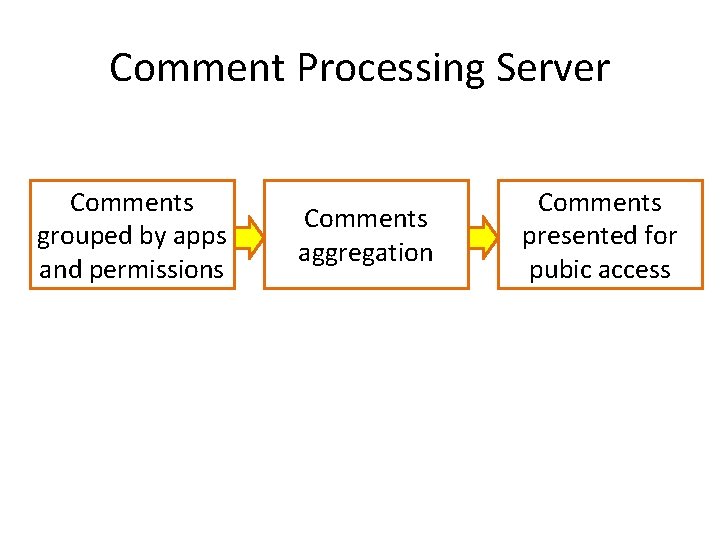 Comment Processing Server

Comments grouped by apps and permissions

Comments aggregation

Comments presented for pubic access